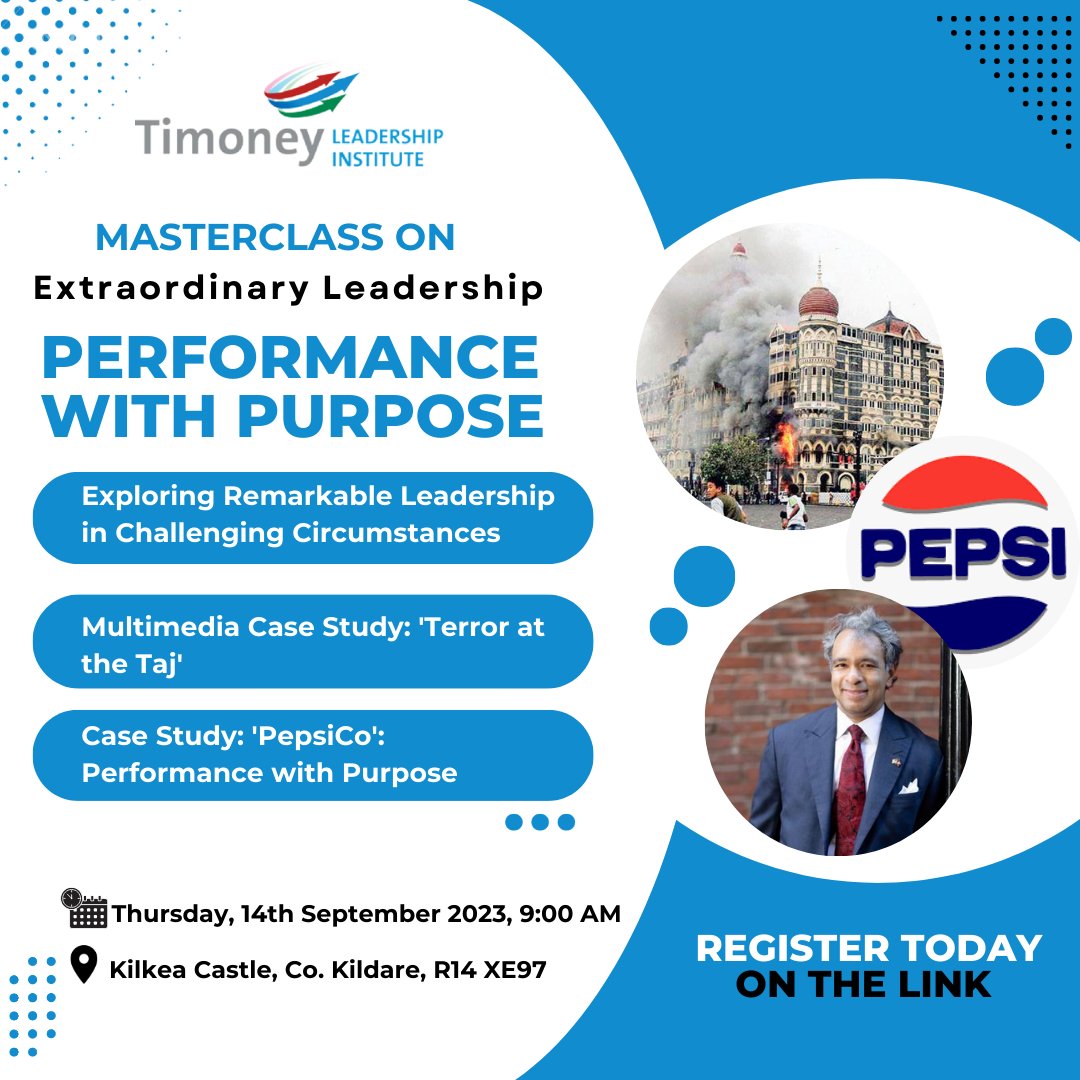 Timoney LEADERSHIP INSTITUTE

MASTERCLASS ON
Extraordinary Leadership

PERFORMANCE WITH PURPOSE

Exploring Remarkable Leadership in Challenging Circumstances

Multimedia Case Study: 'Terror at the Taj'

Case Study: 'PepsiCo': Performance with Purpose

PEPSI

Thursday, 14th September 2023, 9:00 AM

Kilkea Castle, Co. Kildare, R14 XE97

REGISTER TODAY ON THE LINK